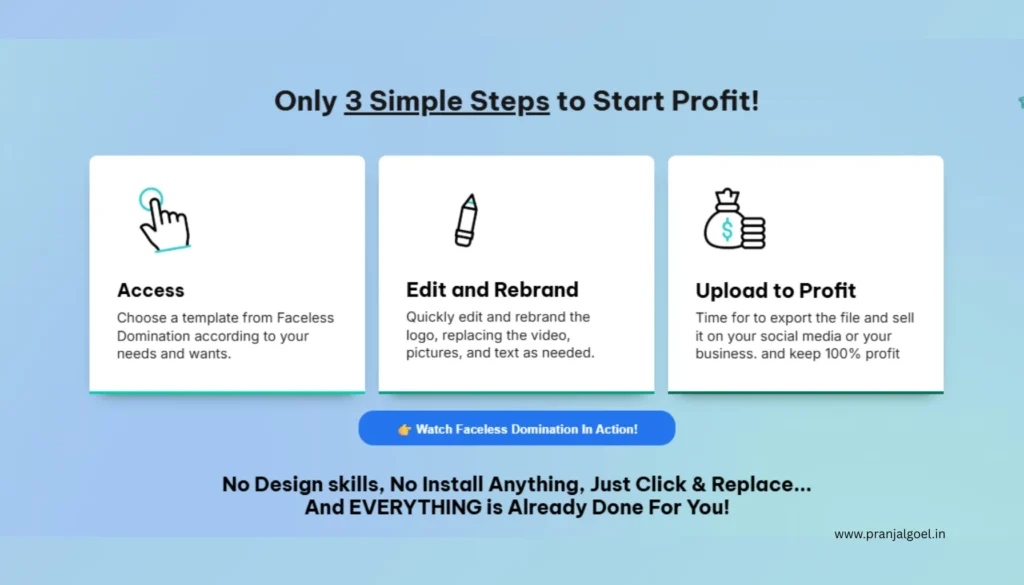 Only 3 Simple Steps to Start Profit!

Access

Choose a template from Faceless Domination according to your needs and wants.

Edit and Rebrand

Quickly edit and rebrand the logo, replacing the video, pictures, and text as needed.

Upload to Profit

Time for to export the file and sell it on your social media or your business. and keep 100% profit

👉 Watch Faceless Domination In Action!

No Design skills, No Install Anything, Just Click & Replace... And EVERYTHING is Already Done For You!

www.pranjalgoel.in